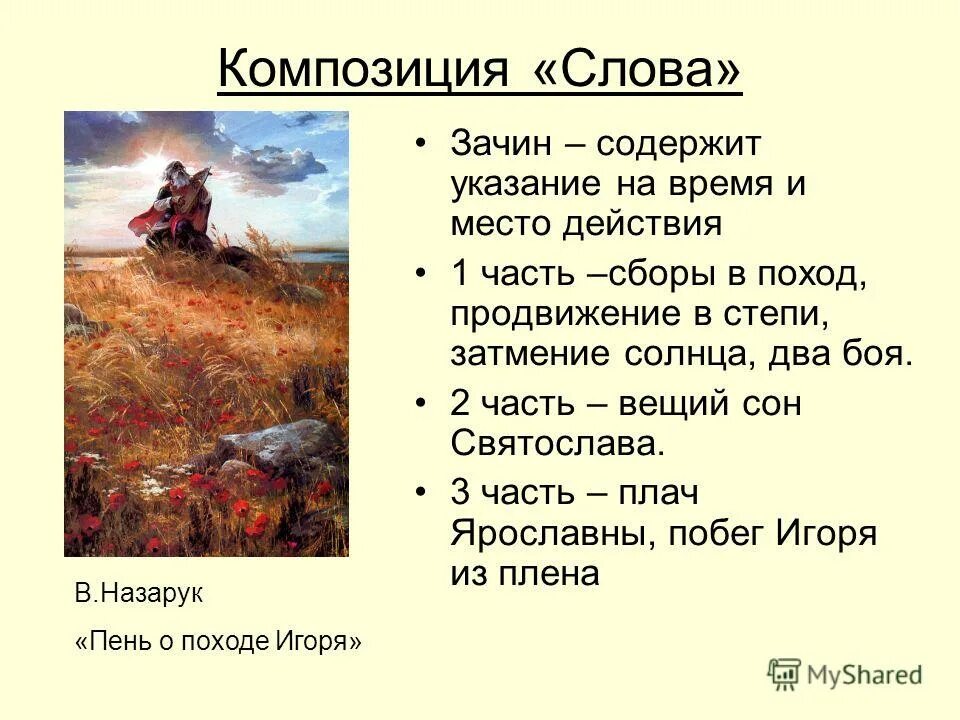 Композиция «Слова»

• Зачин – содержит указание на время и место действия
• 1 часть –сборы в поход, продвижение в степи, затмение солнца, два боя.
• 2 часть – вещий сон Святослава.
• 3 часть – плач Ярославны, побег Игоря из плена

В.Назарук
«Пень о походе Игоря»

MyShared